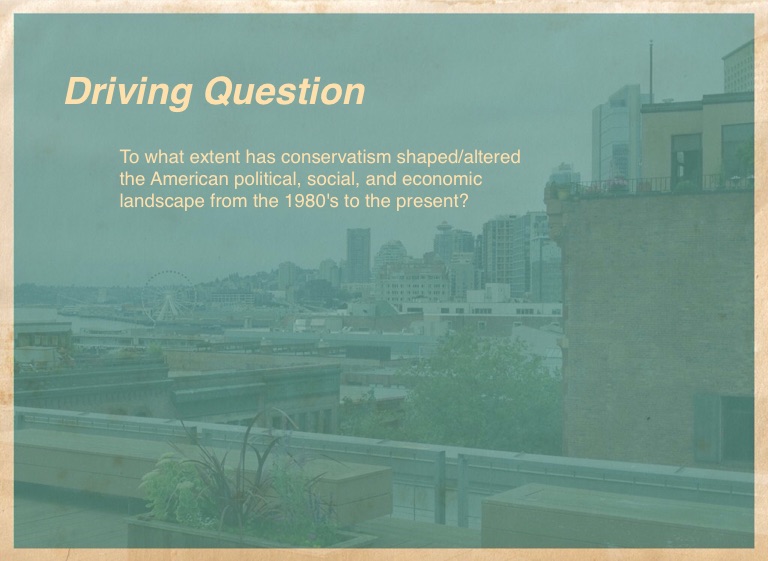 Driving Question

To what extent has conservatism shaped/altered the American political, social, and economic landscape from the 1980's to the present?